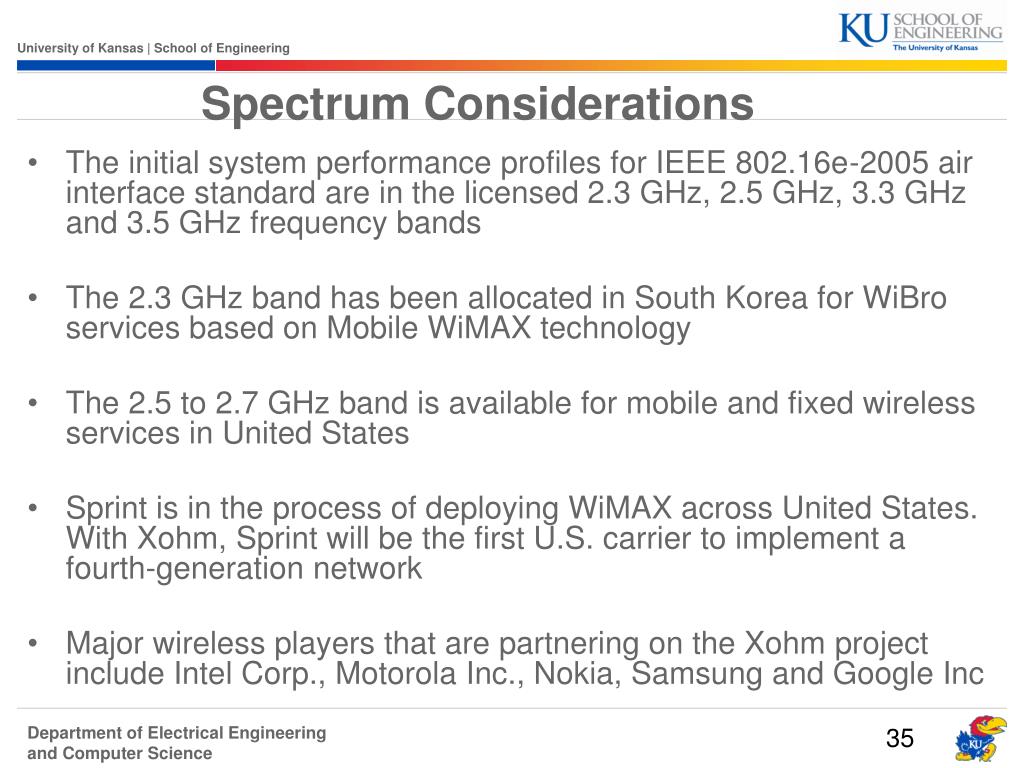 University of Kansas | School of Engineering

KU SCHOOL OF ENGINEERING
The University of Kansas

Spectrum Considerations

• The initial system performance profiles for IEEE 802.16e-2005 air interface standard are in the licensed 2.3 GHz, 2.5 GHz, 3.3 GHz and 3.5 GHz frequency bands

• The 2.3 GHz band has been allocated in South Korea for WiBro services based on Mobile WiMAX technology

• The 2.5 to 2.7 GHz band is available for mobile and fixed wireless services in United States

• Sprint is in the process of deploying WiMAX across United States. With Xohm, Sprint will be the first U.S. carrier to implement a fourth-generation network

• Major wireless players that are partnering on the Xohm project include Intel Corp., Motorola Inc., Nokia, Samsung and Google Inc

Department of Electrical Engineering and Computer Science

35

KU